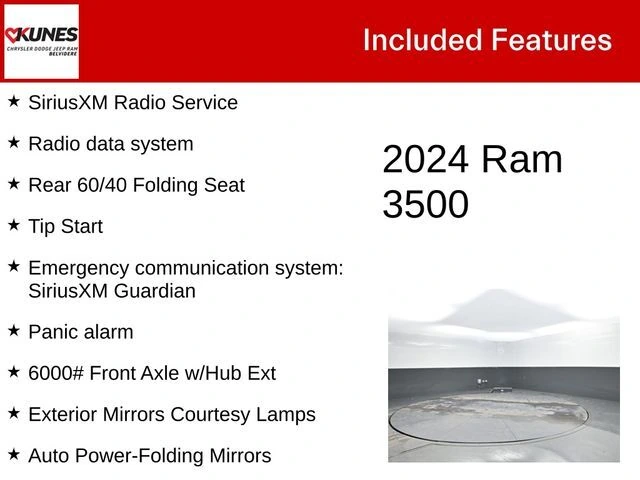 KUNES
CHRYSLER DODGE JEEP RAM
BELVIDERE

Included Features

★ SiriusXM Radio Service

★ Radio data system

★ Rear 60/40 Folding Seat

★ Tip Start

★ Emergency communication system: SiriusXM Guardian

★ Panic alarm

★ 6000# Front Axle w/Hub Ext

★ Exterior Mirrors Courtesy Lamps

★ Auto Power-Folding Mirrors

2024 Ram 3500